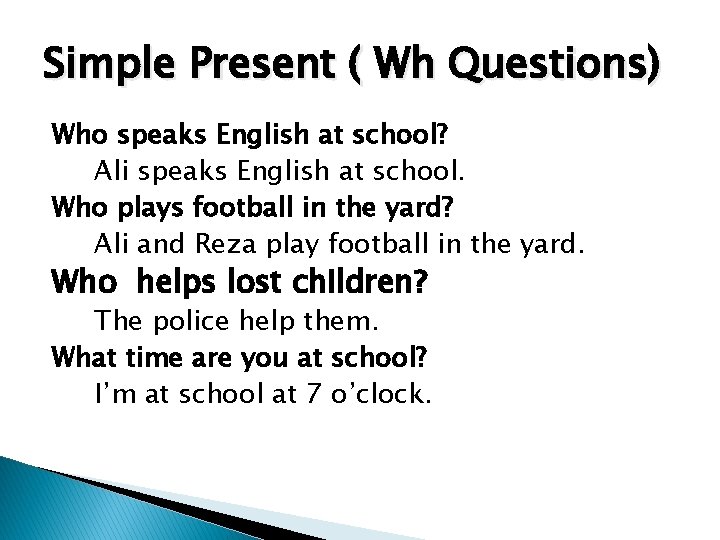 Simple Present ( Wh Questions)

Who speaks English at school?
Ali speaks English at school.
Who plays football in the yard?
Ali and Reza play football in the yard.
Who helps lost children?
The police help them.
What time are you at school?
I'm at school at 7 o'clock.